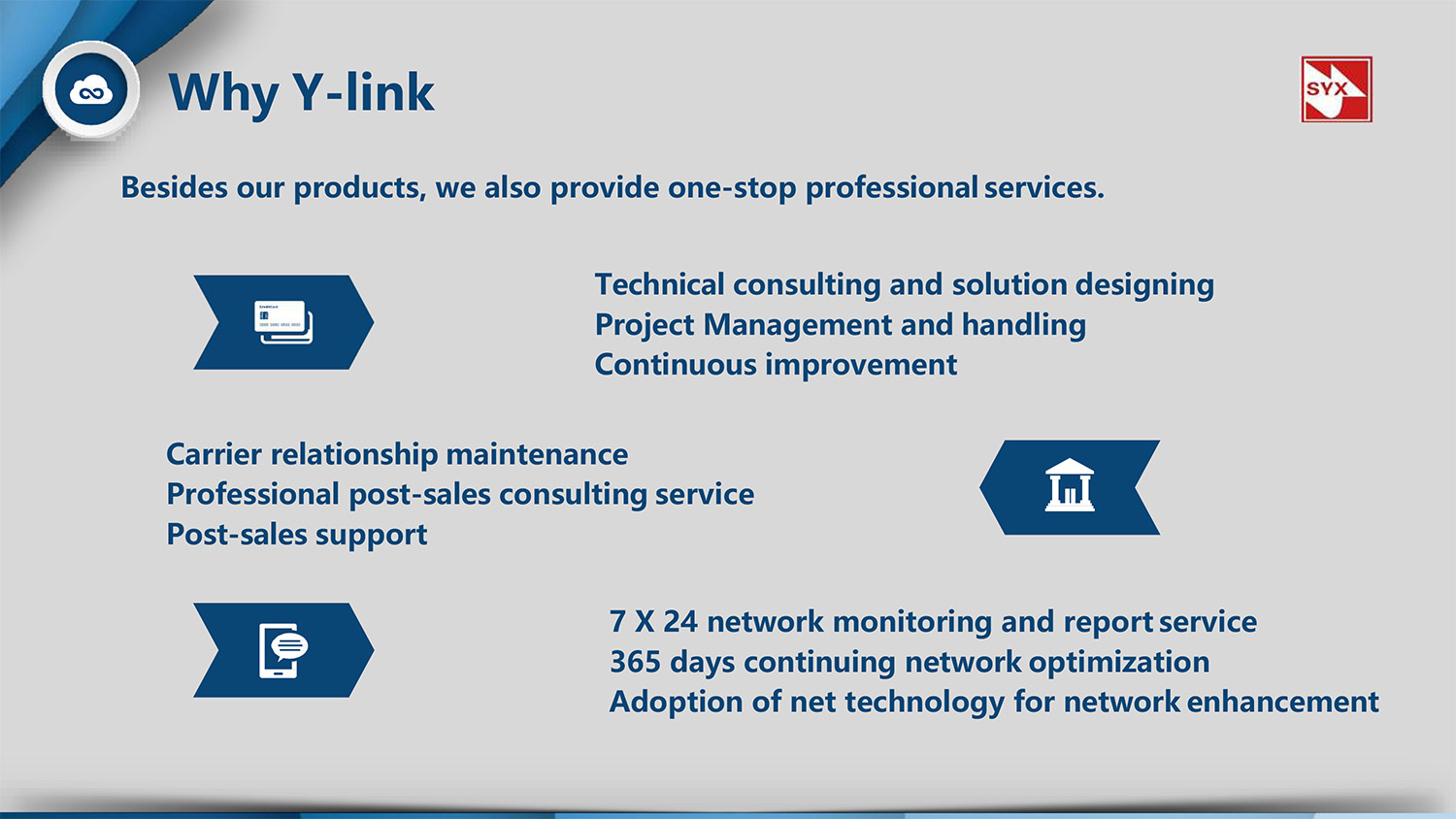 Why Y-link

SYX

Besides our products, we also provide one-stop professional services.

Technical consulting and solution designing
Project Management and handling
Continuous improvement

Carrier relationship maintenance
Professional post-sales consulting service
Post-sales support

7 X 24 network monitoring and report service
365 days continuing network optimization
Adoption of net technology for network enhancement